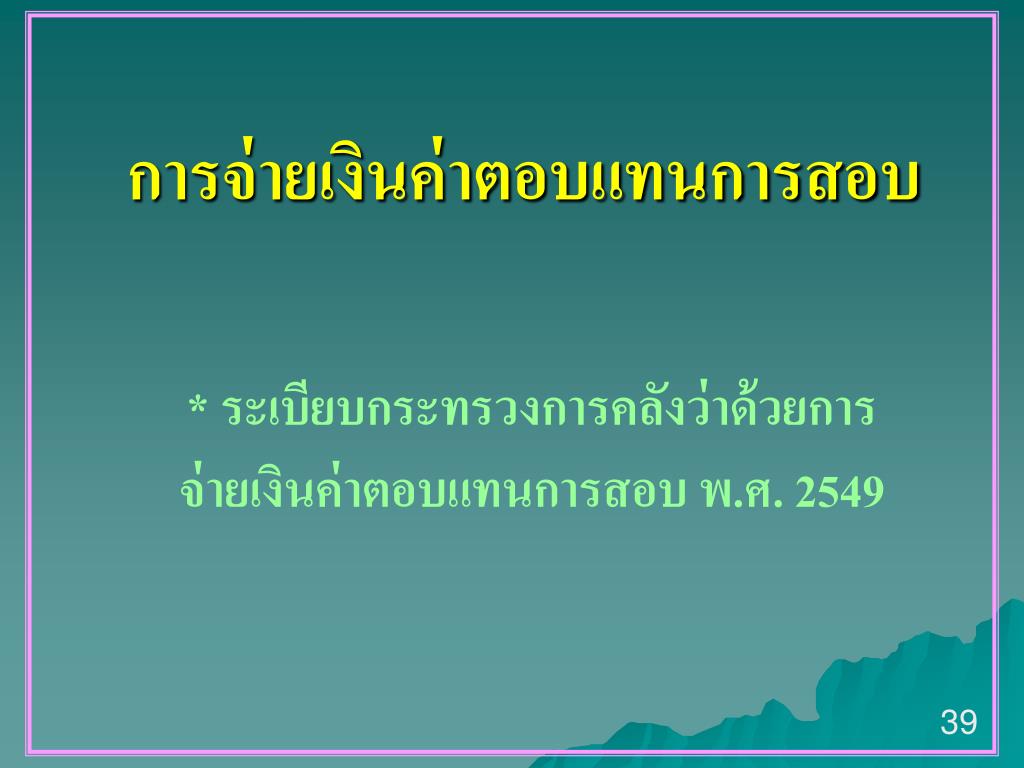 การจ่ายเงินค่าตอบแทนการสอบ

* ระเบียบกระทรวงการคลังว่าด้วยการจ่ายเงินค่าตอบแทนการสอบ พ.ศ. 2549

39